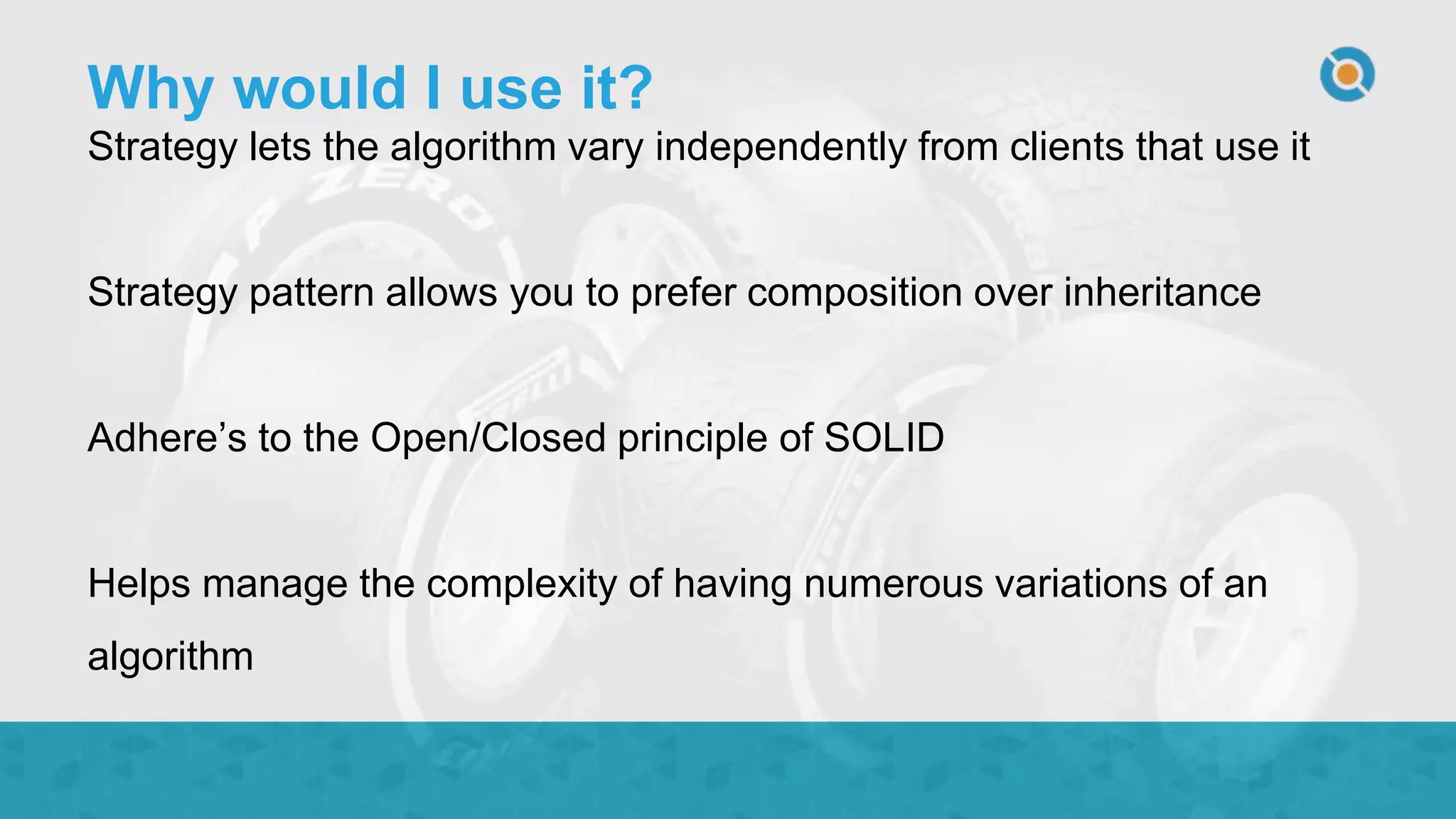 Why would I use it?

Strategy lets the algorithm vary independently from clients that use it

Strategy pattern allows you to prefer composition over inheritance

Adhere’s to the Open/Closed principle of SOLID

Helps manage the complexity of having numerous variations of an algorithm